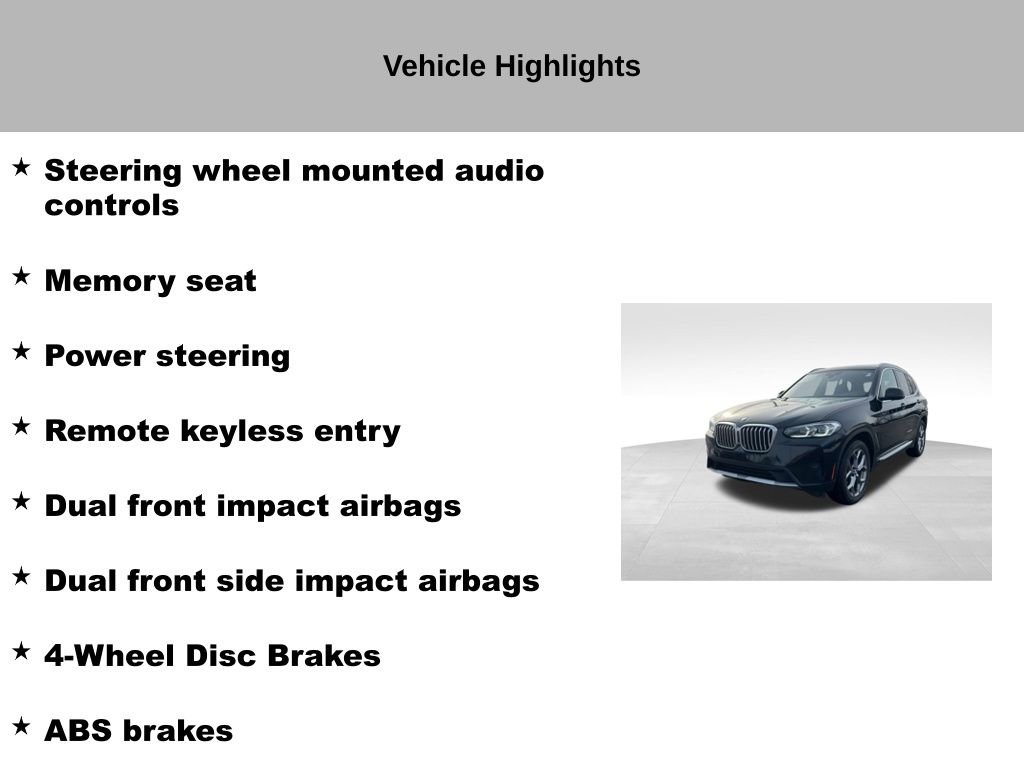 Vehicle Highlights

★ Steering wheel mounted audio controls

★ Memory seat

★ Power steering

★ Remote keyless entry

★ Dual front impact airbags

★ Dual front side impact airbags

★ 4-Wheel Disc Brakes

★ ABS brakes